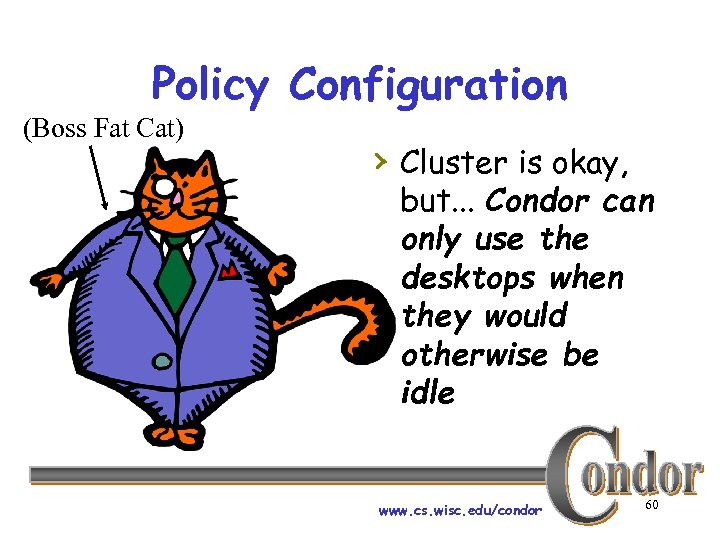 Policy Configuration

(Boss Fat Cat)

› Cluster is okay, but... Condor can only use the desktops when they would otherwise be idle

Condor

www.cs.wisc.edu/condor

60